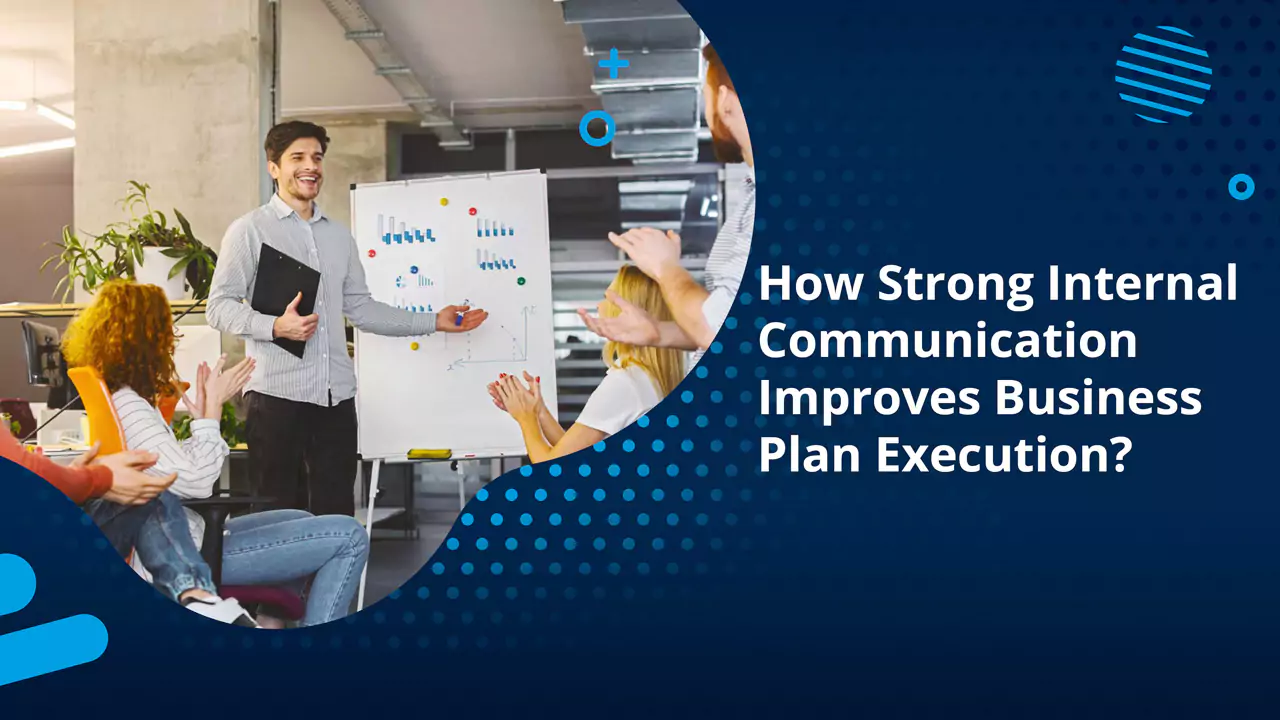 How Strong Internal Communication Improves Business Plan Execution?